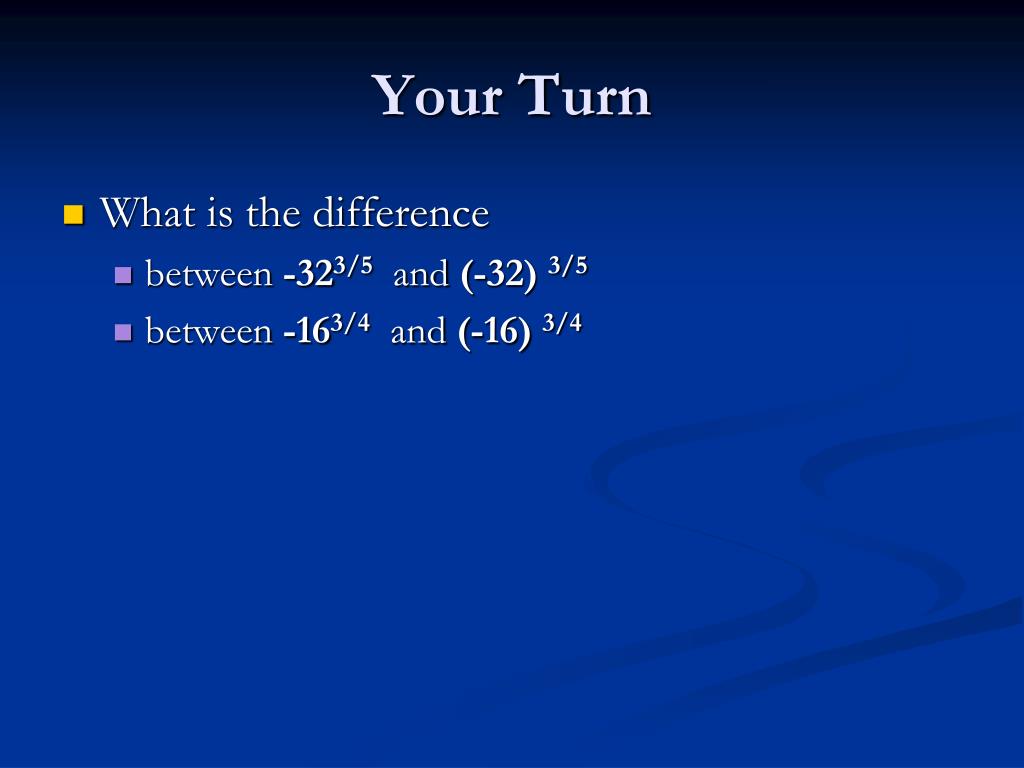 Your Turn

What is the difference

between $-32^{3/5}$ and $(-32)^{3/5}$

between $-16^{3/4}$ and $(-16)^{3/4}$